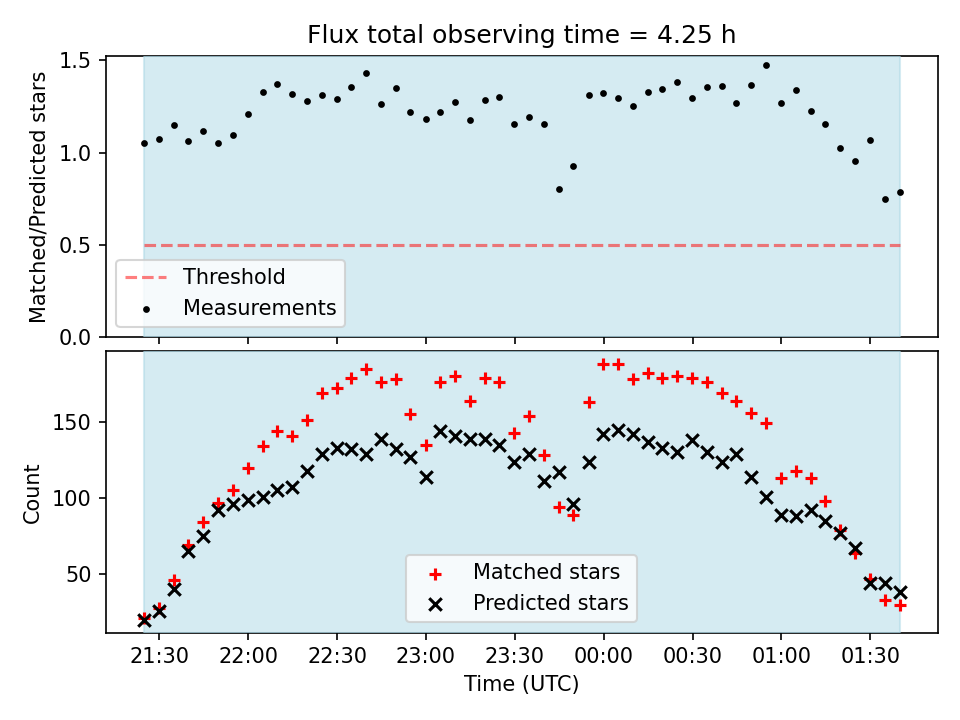 Flux total observing time = 4.25 h

Matched/Predicted stars

1.5
1.0
0.5
0.0

Threshold
Measurements

Count

150
100
50

Matched stars
Predicted stars

21:30 22:00 22:30 23:00 23:30 00:00 00:30 01:00 01:30

Time (UTC)